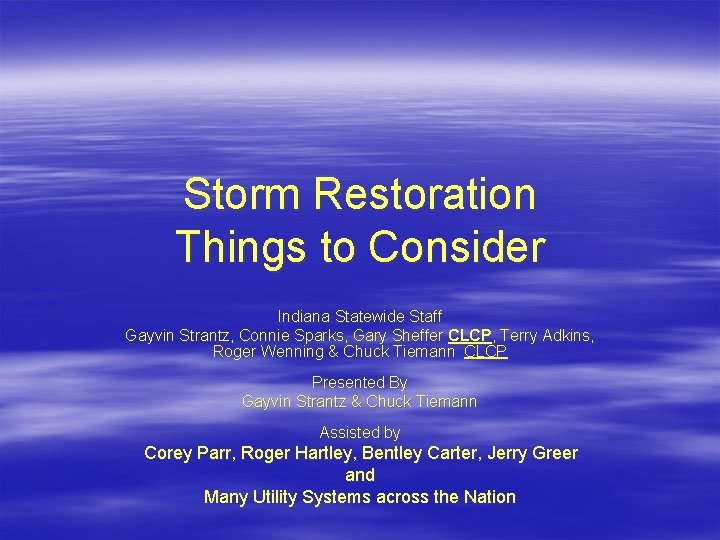 Storm Restoration
Things to Consider

Indiana Statewide Staff
Gayvin Strantz, Connie Sparks, Gary Sheffer CLCP, Terry Adkins, Roger Wenning & Chuck Tiemann CLCP

Presented By
Gayvin Strantz & Chuck Tiemann

Assisted by
Corey Parr, Roger Hartley, Bentley Carter, Jerry Greer
and
Many Utility Systems across the Nation